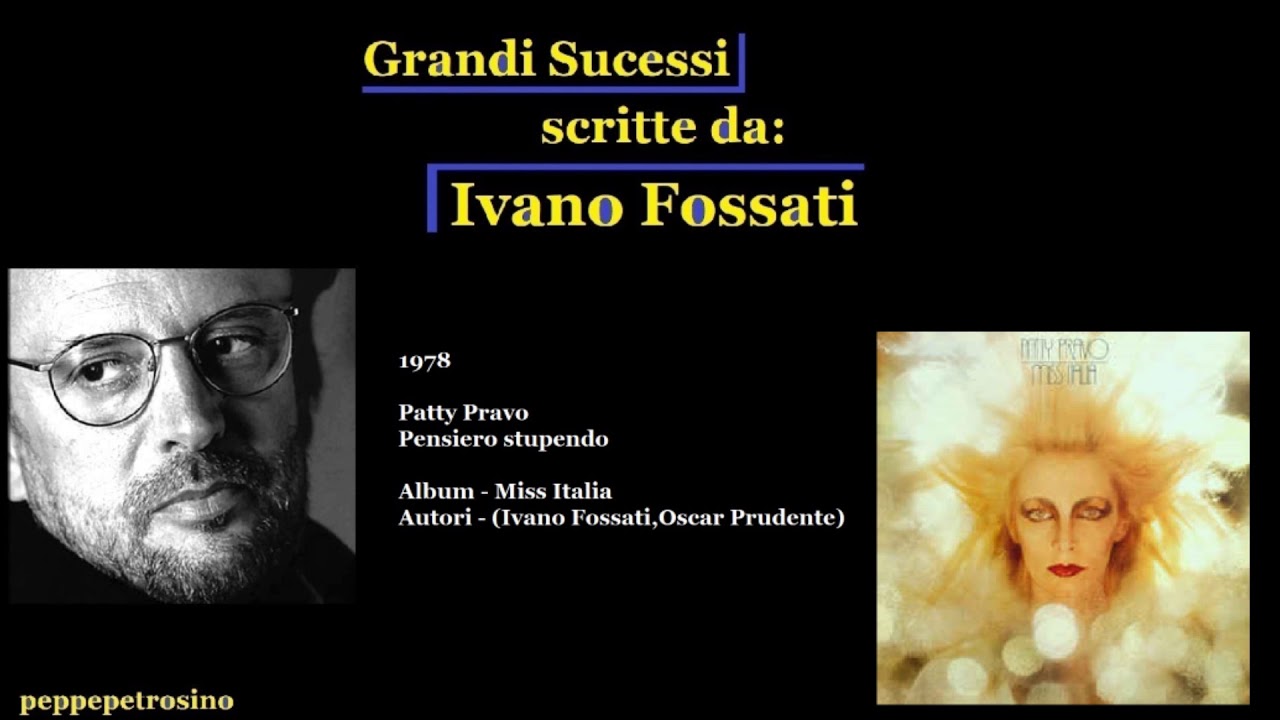 Grandi Sucessi
scritte da:
Ivano Fossati

1978

Patty Pravo
Pensiero stupendo

Album - Miss Italia
Autori - (Ivano Fossati,Oscar Prudente)

PATTY PRAVO
MISS ITALIA

peppepetrosino